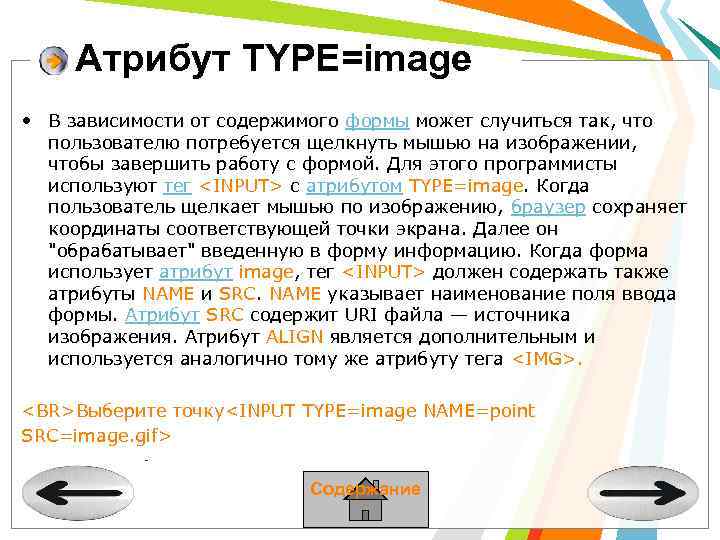 Атрибут TYPE=image

• В зависимости от содержимого формы может случиться так, что пользователю потребуется щелкнуть мышью на изображении, чтобы завершить работу с формой. Для этого программисты используют тег <INPUT> с атрибутом TYPE=image. Когда пользователь щелкает мышью по изображению, браузер сохраняет координаты соответствующей точки экрана. Далее он "обрабатывает" введенную в форму информацию. Когда форма использует атрибут image, тег <INPUT> должен содержать также атрибуты NAME и SRC. NAME указывает наименование поля ввода формы. Атрибут SRC содержит URI файла — источника изображения. Атрибут ALIGN является дополнительным и используется аналогично тому же атрибуту тега <IMG>.

<BR>Выберите точку<INPUT TYPE=image NAME=point SRC=image.gif>

Содержание